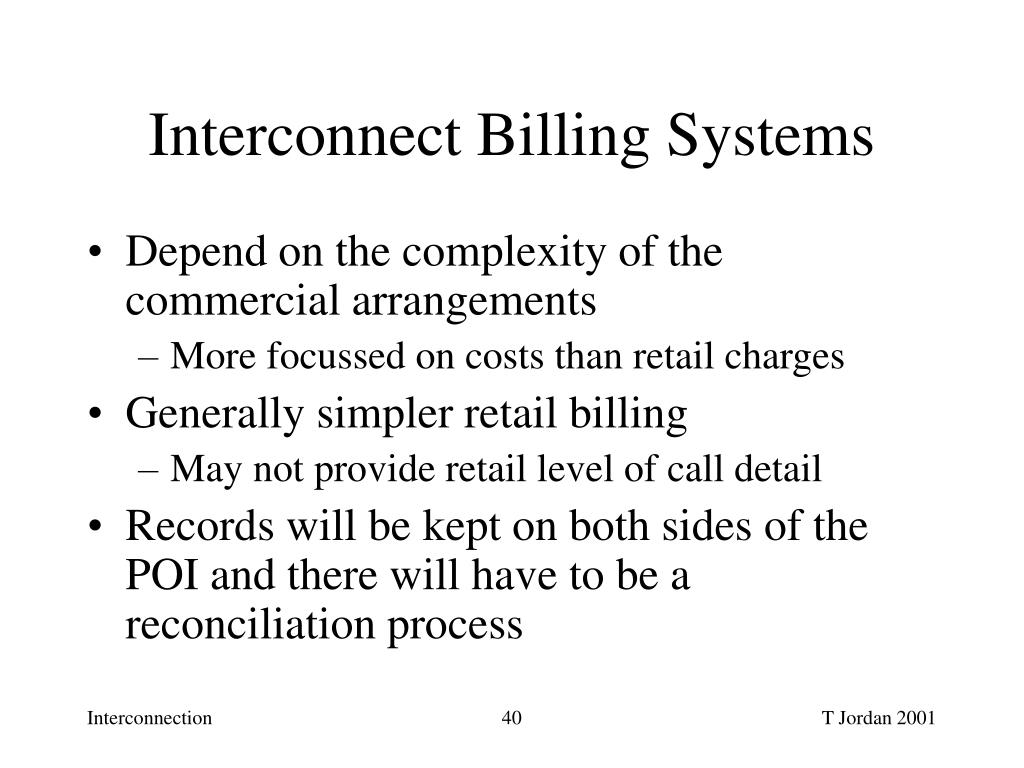 Interconnect Billing Systems

• Depend on the complexity of the commercial arrangements
– More focussed on costs than retail charges
• Generally simpler retail billing
– May not provide retail level of call detail
• Records will be kept on both sides of the POI and there will have to be a reconciliation process

Interconnection
40
T Jordan 2001